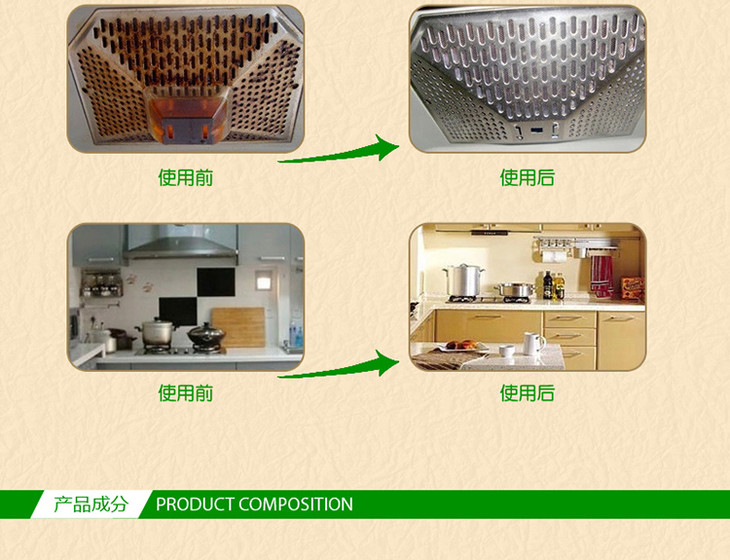 使用前

使用后

使用前

使用后

产品成分 PRODUCT COMPOSITION